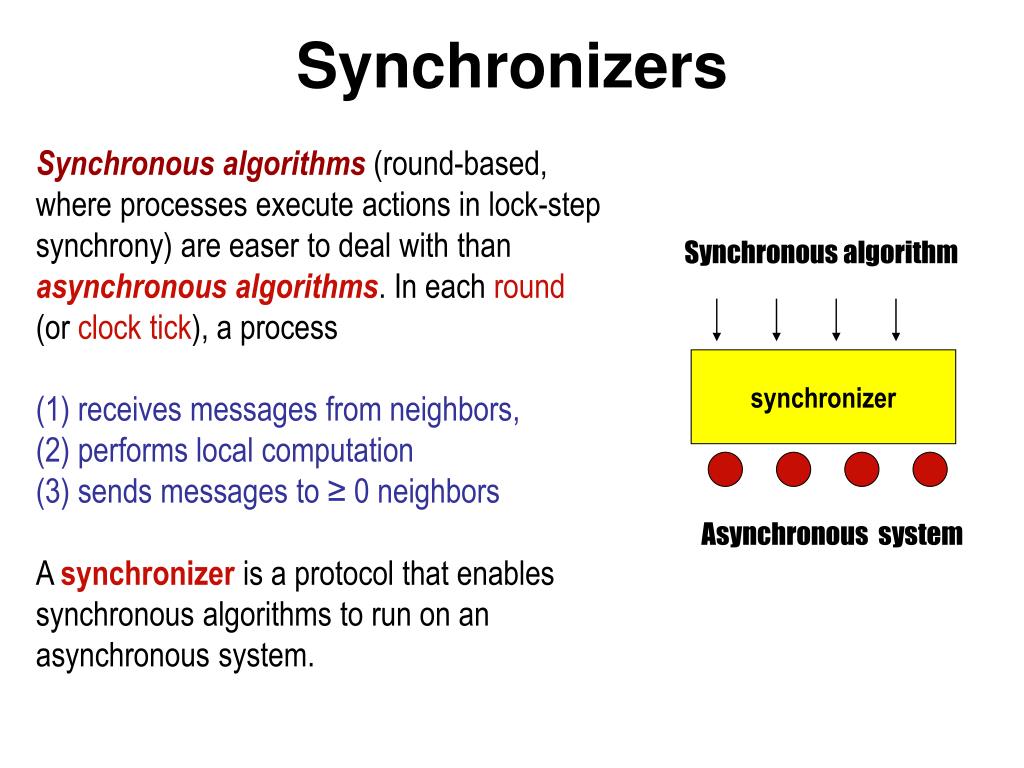 Synchronizers

Synchronous algorithms (round-based, where processes execute actions in lock-step synchrony) are easer to deal with than asynchronous algorithms. In each round (or clock tick), a process

(1) receives messages from neighbors,
(2) performs local computation
(3) sends messages to ≥ 0 neighbors

A synchronizer is a protocol that enables synchronous algorithms to run on an asynchronous system.

Synchronous algorithm

synchronizer

Asynchronous system